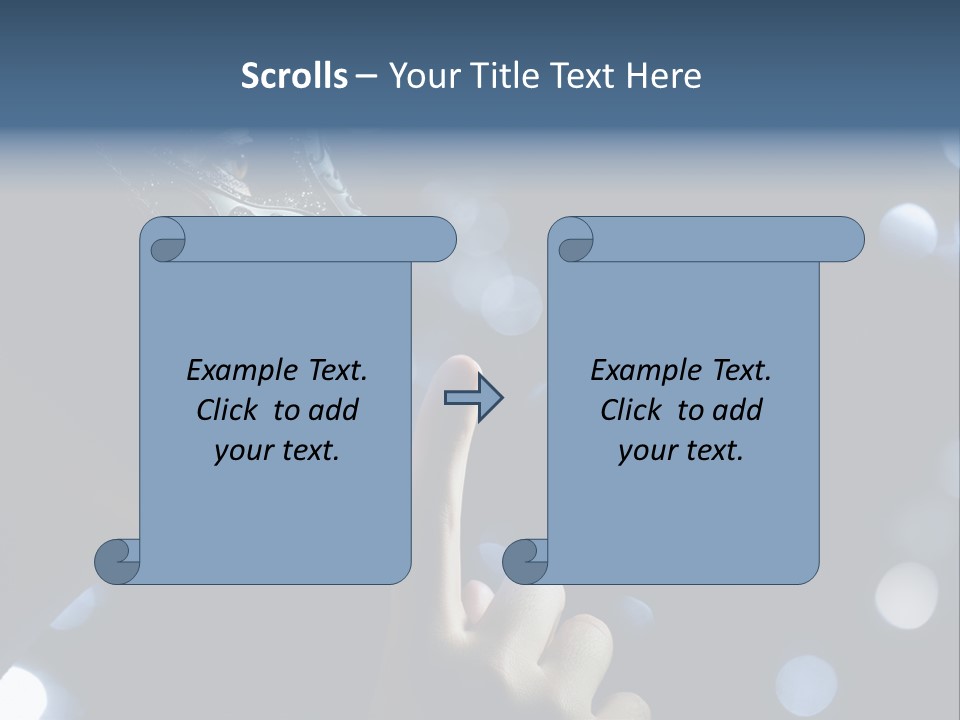 Scrolls – Your Title Text Here

Example Text. Click to add your text.

Example Text. Click to add your text.